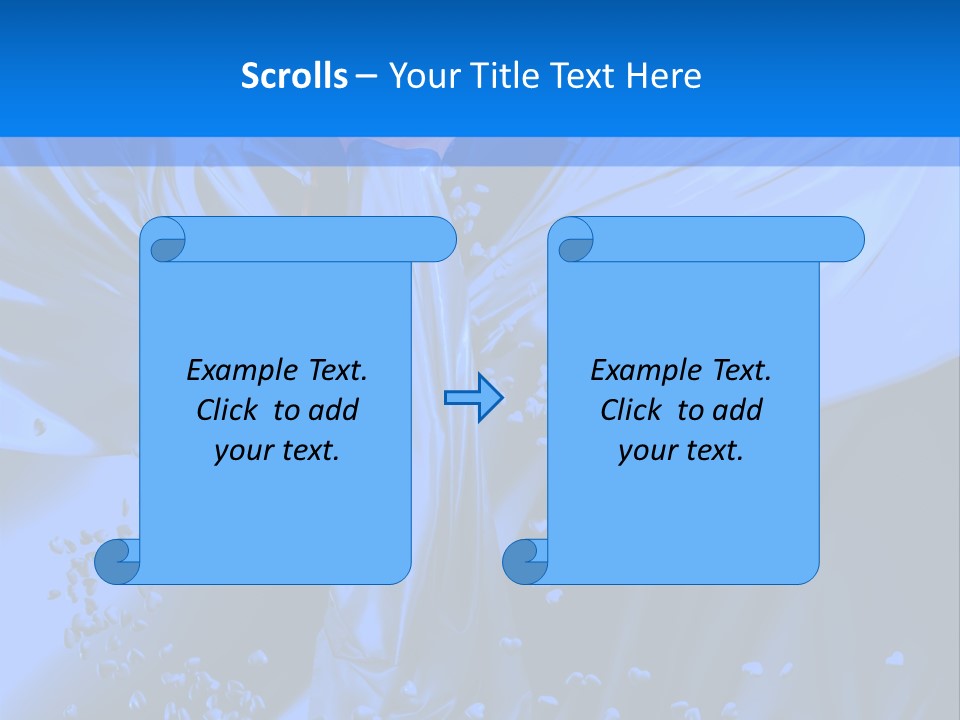 Scrolls – Your Title Text Here

Example Text. Click to add your text.

Example Text. Click to add your text.